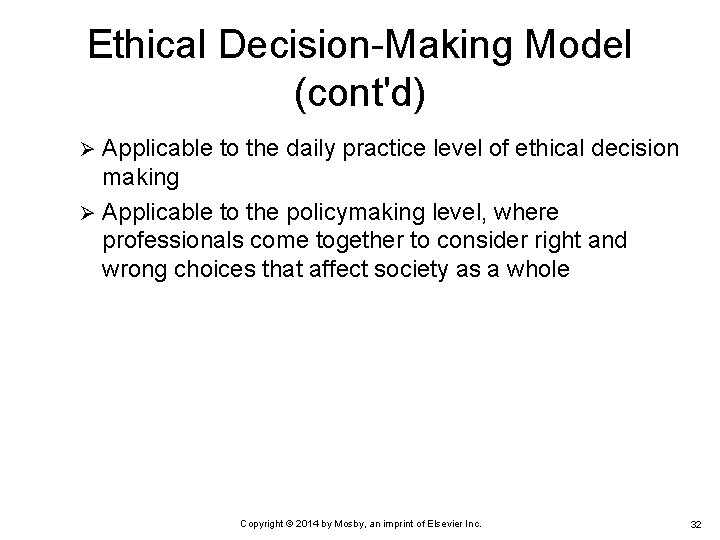 Ethical Decision-Making Model (cont'd)

➢ Applicable to the daily practice level of ethical decision making

➢ Applicable to the policymaking level, where professionals come together to consider right and wrong choices that affect society as a whole

Copyright © 2014 by Mosby, an imprint of Elsevier Inc.

32